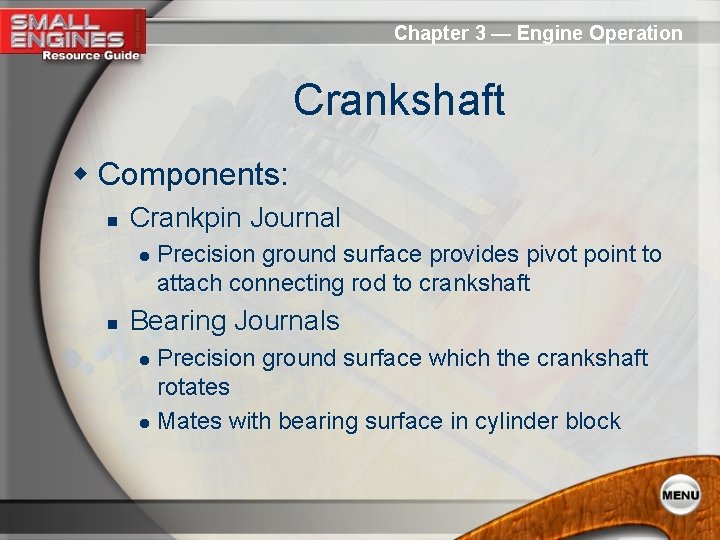 SMALL ENGINES Resource Guide

Chapter 3 — Engine Operation

Crankshaft

Components:

Crankpin Journal

Precision ground surface provides pivot point to attach connecting rod to crankshaft

Bearing Journals

Precision ground surface which the crankshaft rotates

Mates with bearing surface in cylinder block

MENU